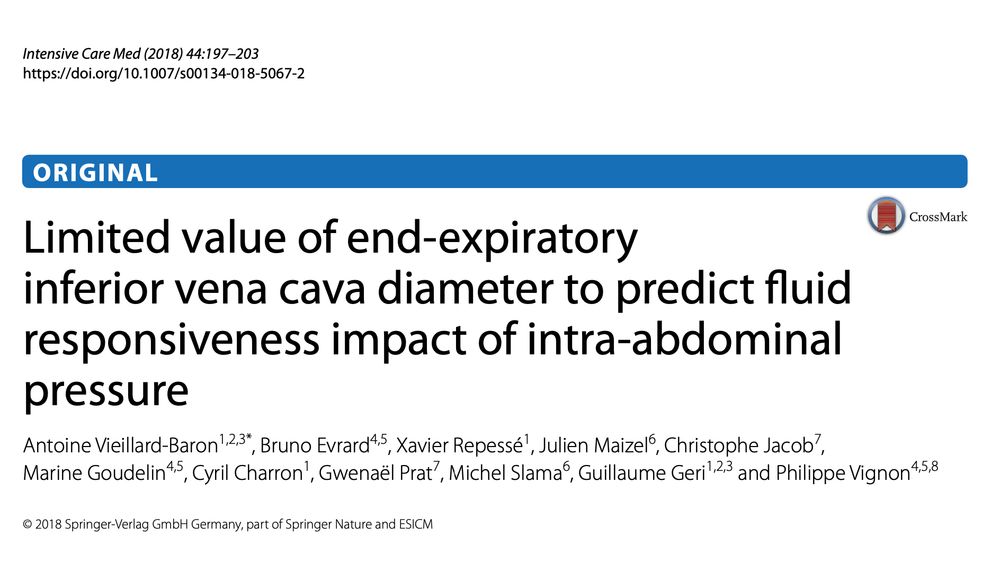 Intensive Care Med (2018) 44:197–203
https://doi.org/10.1007/s00134-018-5067-2

ORIGINAL

CrossMark

Limited value of end-expiratory inferior vena cava diameter to predict fluid responsiveness impact of intra-abdominal pressure

Antoine Vieillard-Baron$^{1,2,3*}$, Bruno Evrard$^{4,5}$, Xavier Repessé$^{1}$, Julien Maizel$^{6}$, Christophe Jacob$^{7}$, Marine Goudelin$^{4,5}$, Cyril Charron$^{1}$, Gwenaël Prat$^{7}$, Michel Slama$^{6}$, Guillaume Geri$^{1,2,3}$ and Philippe Vignon$^{4,5,8}$

© 2018 Springer-Verlag GmbH Germany, part of Springer Nature and ESICM